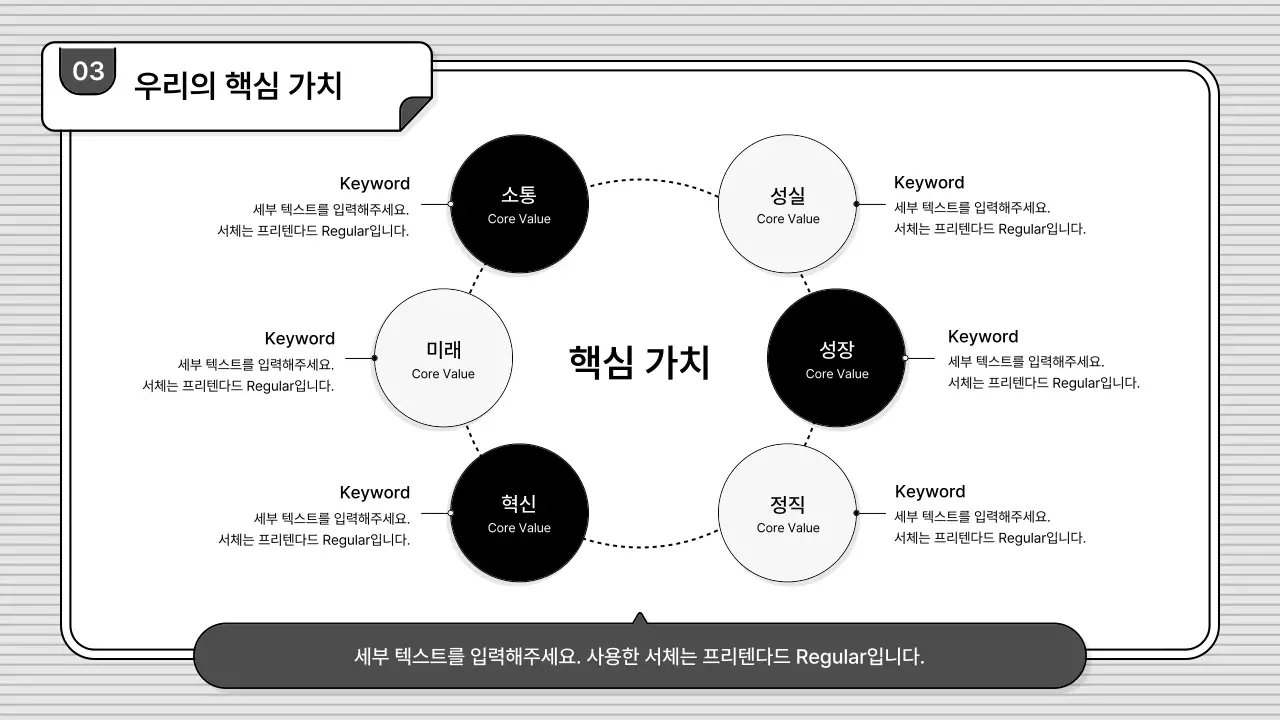 03

우리의 핵심 가치

Keyword
세부 텍스트를 입력해주세요.
서체는 프리텐다드 Regular입니다.

소통
Core Value

성실
Core Value

Keyword
세부 텍스트를 입력해주세요.
서체는 프리텐다드 Regular입니다.

Keyword
세부 텍스트를 입력해주세요.
서체는 프리텐다드 Regular입니다.

미래
Core Value

핵심 가치

성장
Core Value

Keyword
세부 텍스트를 입력해주세요.
서체는 프리텐다드 Regular입니다.

Keyword
세부 텍스트를 입력해주세요.
서체는 프리텐다드 Regular입니다.

혁신
Core Value

정직
Core Value

Keyword
세부 텍스트를 입력해주세요.
서체는 프리텐다드 Regular입니다.

세부 텍스트를 입력해주세요. 사용한 서체는 프리텐다드 Regular입니다.